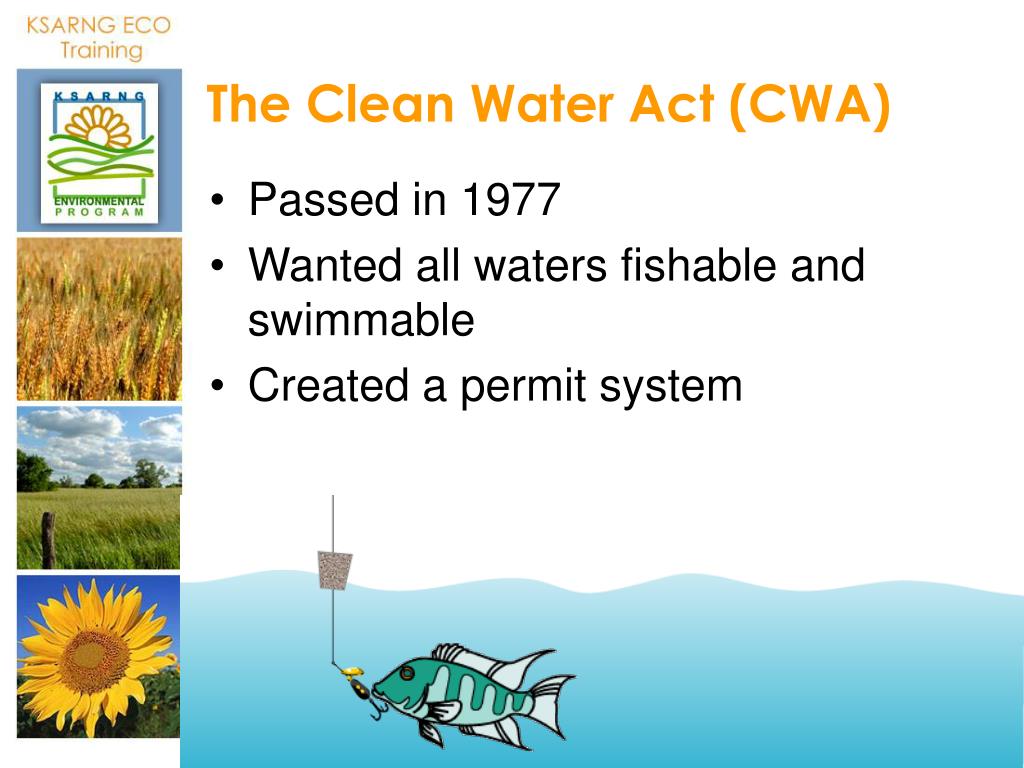 KSARNG ECO Training

KSARNG ENVIRONMENTAL PROGRAM

The Clean Water Act (CWA)

• Passed in 1977
• Wanted all waters fishable and swimmable
• Created a permit system